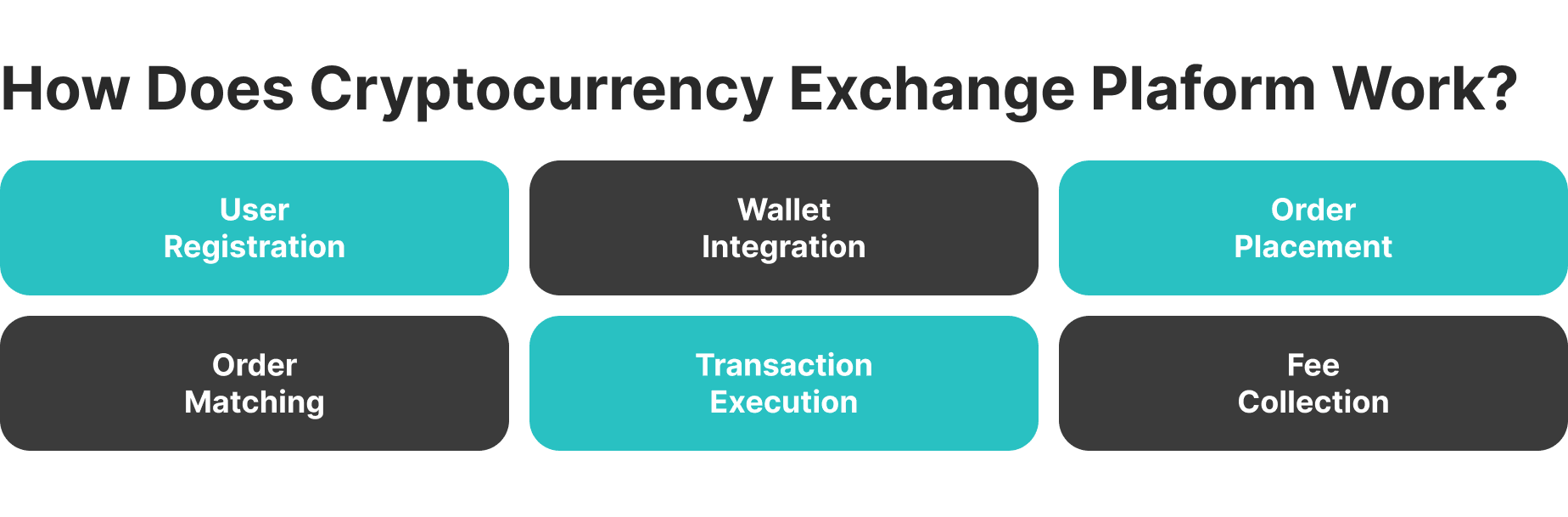 How Does Cryptocurrency Exchange Plaform Work?

User Registration

Wallet Integration

Order Placement

Order Matching

Transaction Execution

Fee Collection